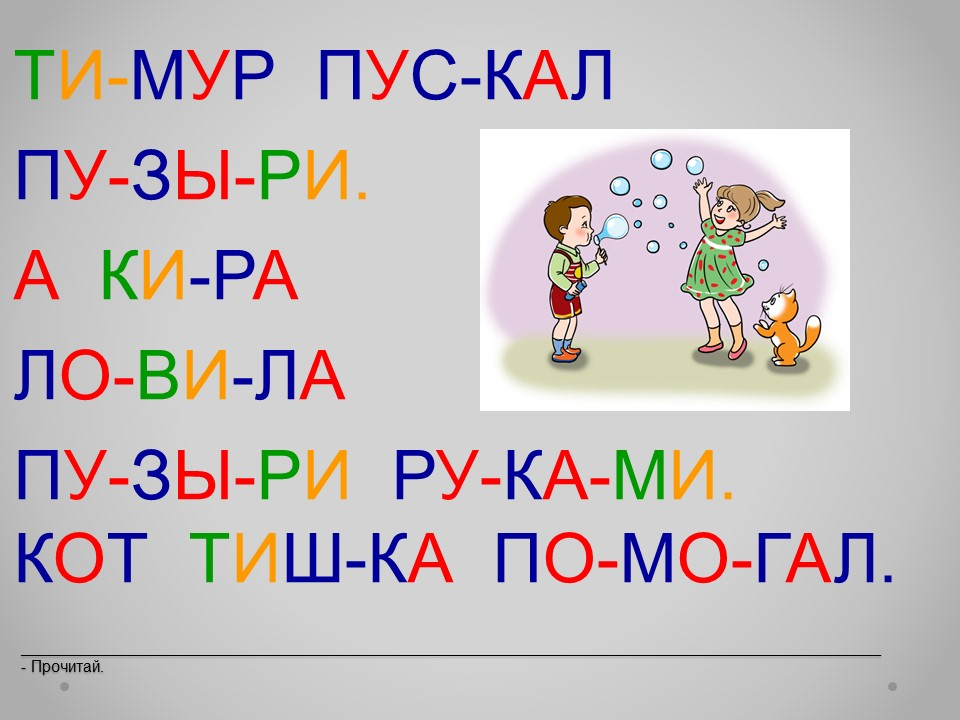 ТИ-МУР ПУС-КАЛ

ПУ-ЗЫ-РИ.

А КИ-РА

ЛО-ВИ-ЛА

ПУ-ЗЫ-РИ РУ-КА-МИ.
КОТ ТИШ-КА ПО-МО-ГАЛ.

- Прочитай.